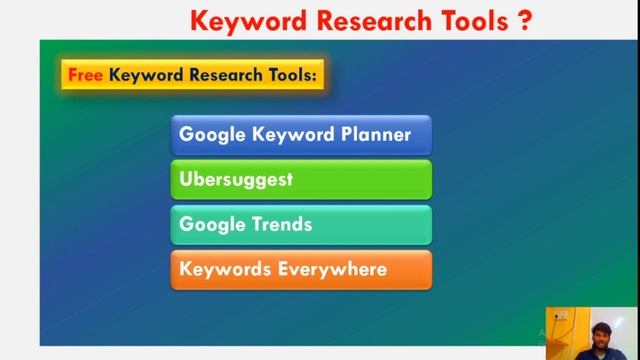 Keyword Research Tools ?

Free Keyword Research Tools:

Google Keyword Planner

Ubersuggest

Google Trends

Keywords Everywhere